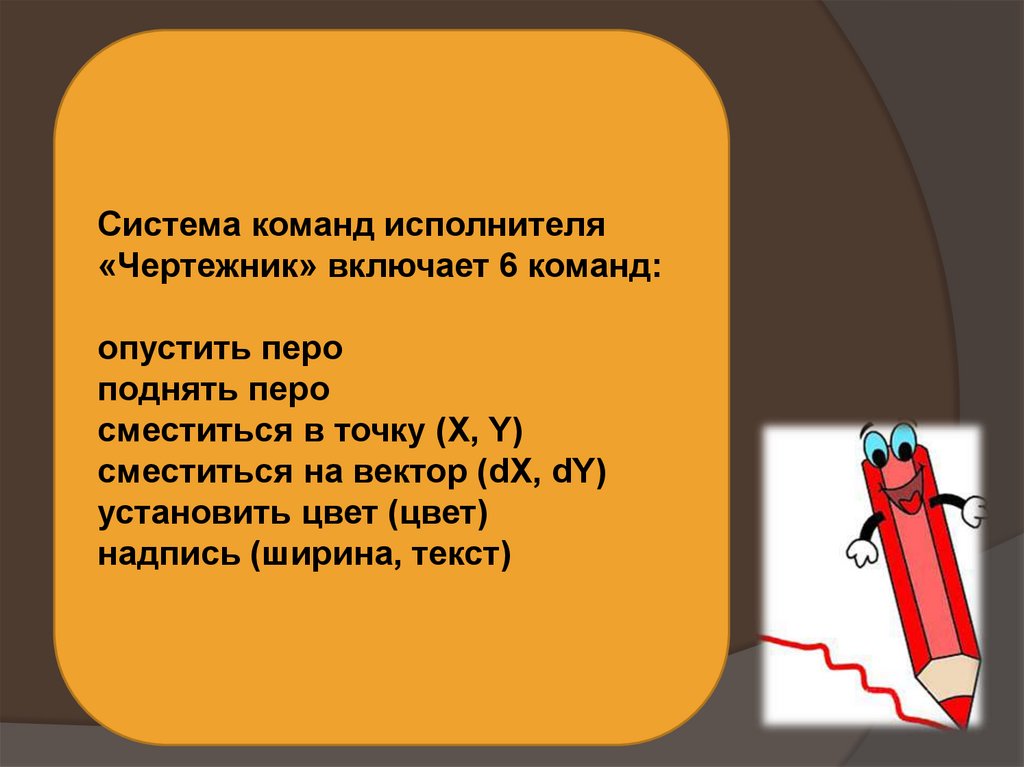 Система команд исполнителя «Чертежник» включает 6 команд:

опустить перо
поднять перо
сместиться в точку (X, Y)
сместиться на вектор (dX, dY)
установить цвет (цвет)
надпись (ширина, текст)